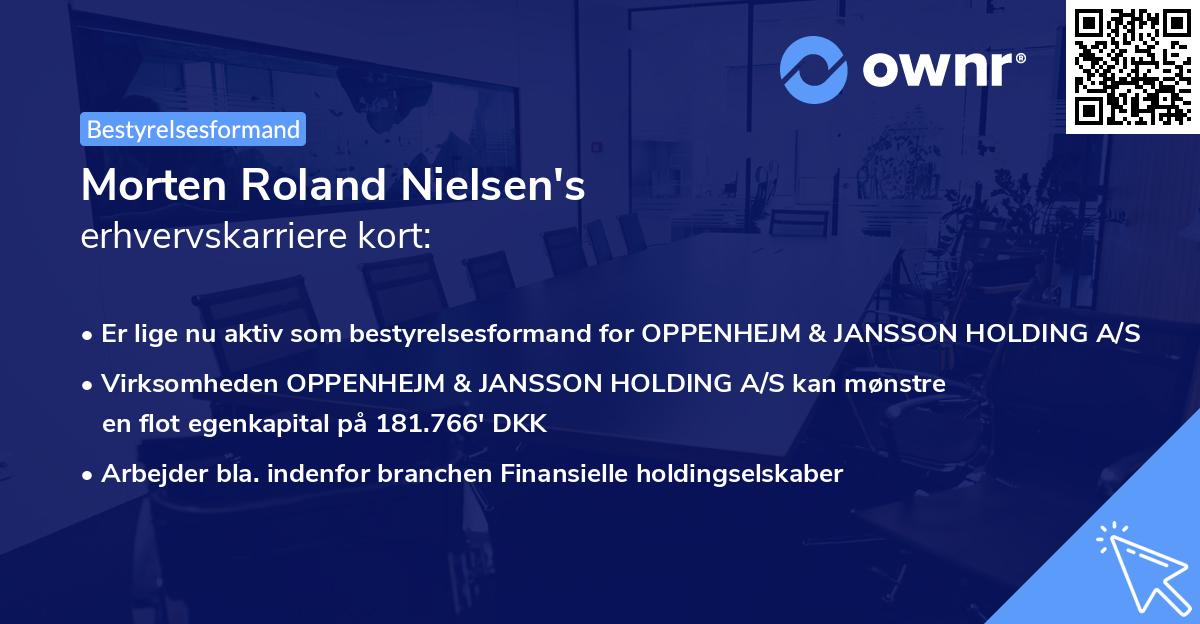 ownr®

Bestyrelsesformand

Morten Roland Nielsen's
erhvervskarriere kort:

• Er lige nu aktiv som bestyrelsesformand for OPPENHEJM & JANSSON HOLDING A/S
• Virksomheden OPPENHEJM & JANSSON HOLDING A/S kan mønstre en flot egenkapital på 181.766' DKK
• Arbejder bla. indenfor branchen Finansielle holdingselskaber